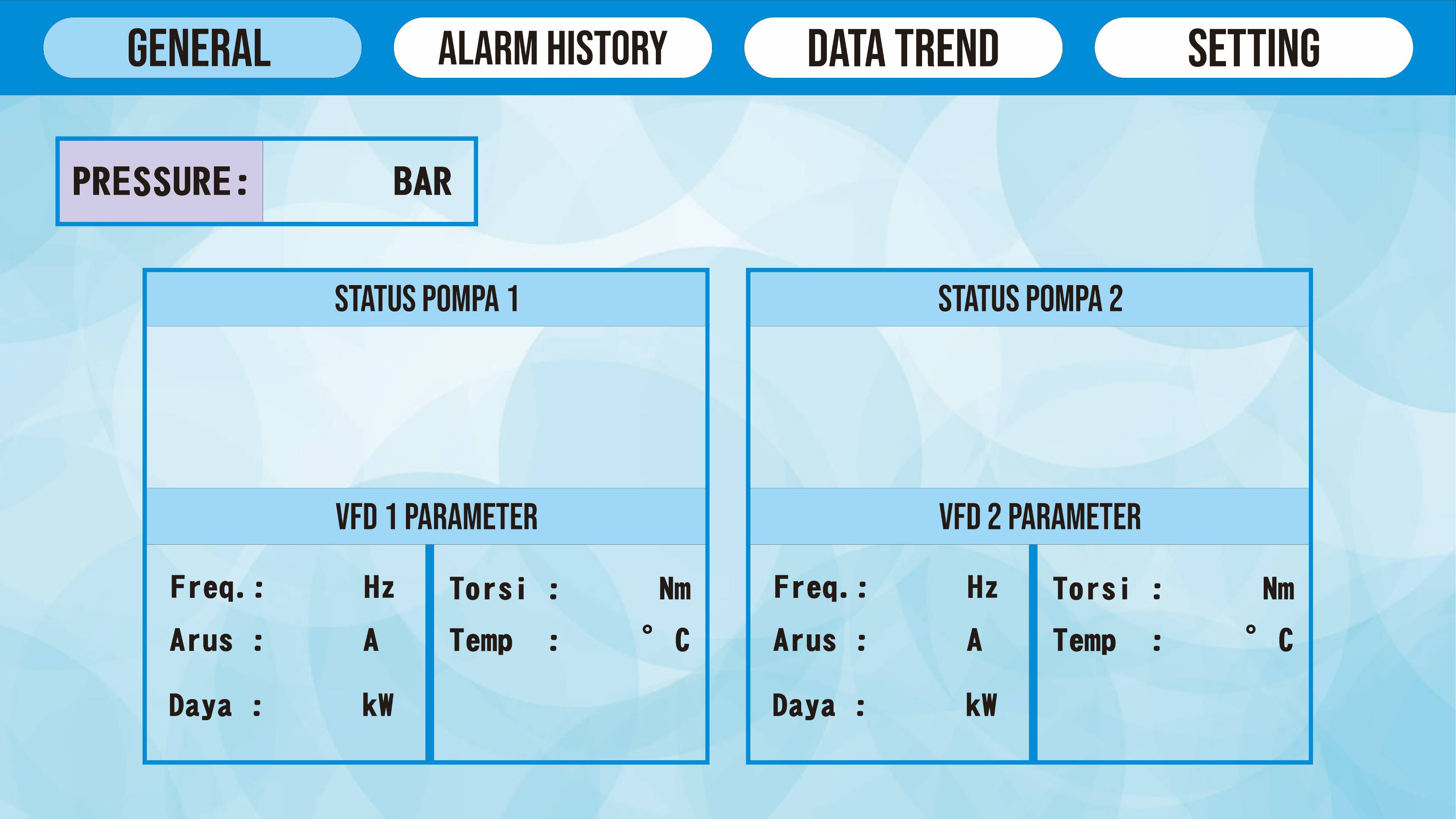 GENERAL ALARM HISTORY DATA TREND SETTING

PRESSURE: BAR

STATUS POMPA 1

VFD 1 PARAMETER

Freq.: Hz
Arus : A
Daya : kW

Torsi : Nm
Temp : ° C

STATUS POMPA 2

VFD 2 PARAMETER

Freq.: Hz
Arus : A
Daya : kW

Torsi : Nm
Temp : ° C